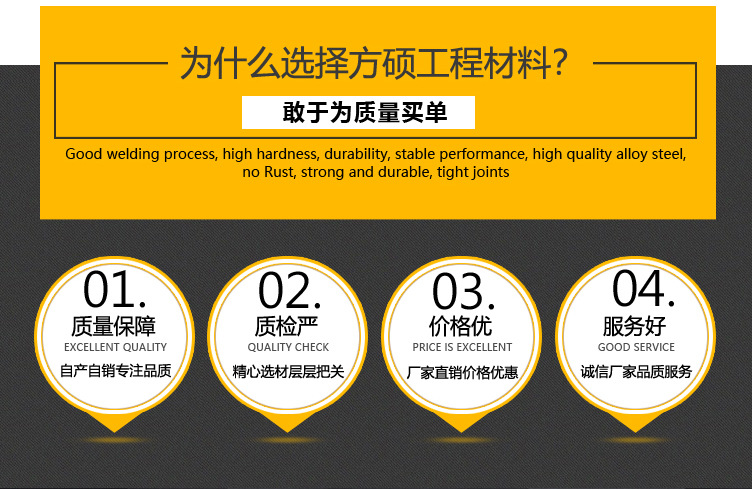 为什么选择方硕工程材料?

敢于为质量买单

Good welding process, high hardness, durability, stable performance, high quality alloy steel, no Rust, strong and durable, tight joints

01.
质量保障
EXCELLENT QUALITY
自产自销专注品质

02.
质检严
QUALITY CHECK
精心选材层层把关

03.
价格优
PRICE IS EXCELLENT
厂家直销价格优惠

04.
服务好
GOOD SERVICE
诚信厂家品质服务